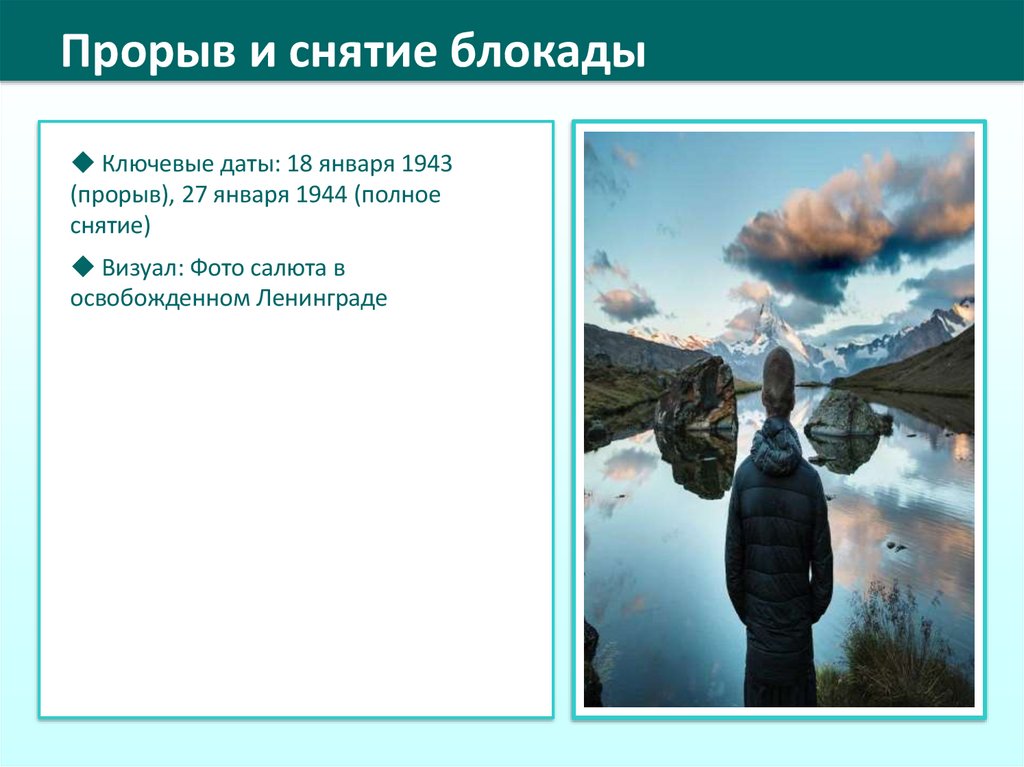 Прорыв и снятие блокады

◆ Ключевые даты: 18 января 1943 (прорыв), 27 января 1944 (полное снятие)

◆ Визуал: Фото салюта в освобожденном Ленинграде